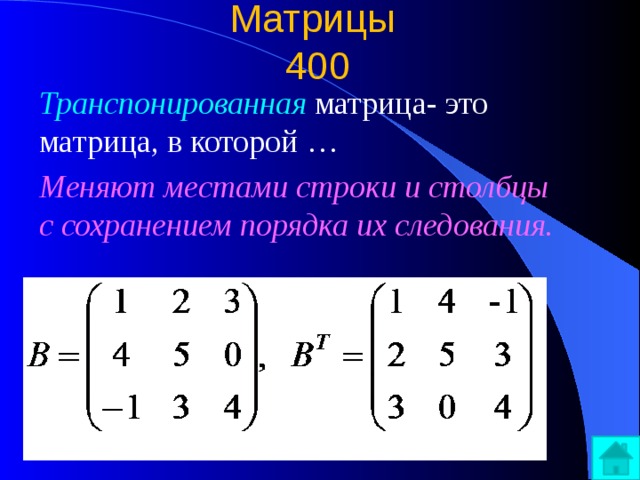 Матрицы
400

Транспонированная матрица- это матрица, в которой …

Меняют местами строки и столбцы с сохранением порядка их следования.

$B = \begin{pmatrix} 1 & 2 & 3 \\ 4 & 5 & 0 \\ -1 & 3 & 4 \end{pmatrix}, \quad B^T = \begin{pmatrix} 1 & 4 & -1 \\ 2 & 5 & 3 \\ 3 & 0 & 4 \end{pmatrix}$